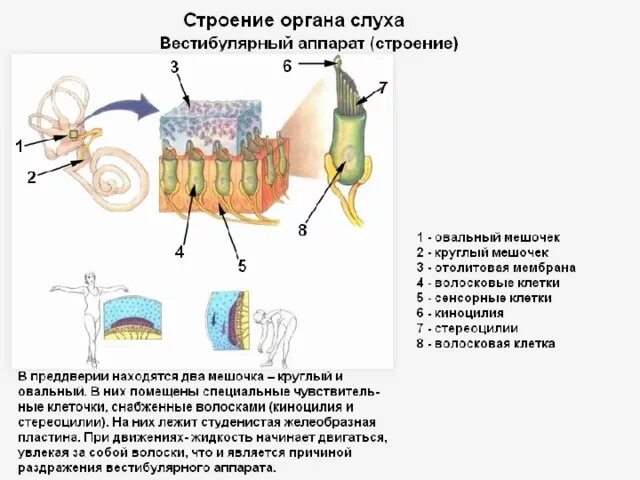 Строение органа слуха
Вестибулярный аппарат (строение)

3
6
7
1
2
8
4
5

1 - овальный мешочек
2 - круглый мешочек
3 - отолитовая мембрана
4 - волосковые клетки
5 - сенсорные клетки
6 - киноцилия
7 - стереоцилии
8 - волосковая клетка

В преддверии находятся два мешочка – круглый и овальный. В них помещены специальные чувствительные клеточки, снабженные волосками (киноцилия и стереоцилии). На них лежит студенистая желеобразная пластина. При движениях- жидкость начинает двигаться, увлекая за собой волоски, что и является причиной раздражения вестибулярного аппарата.